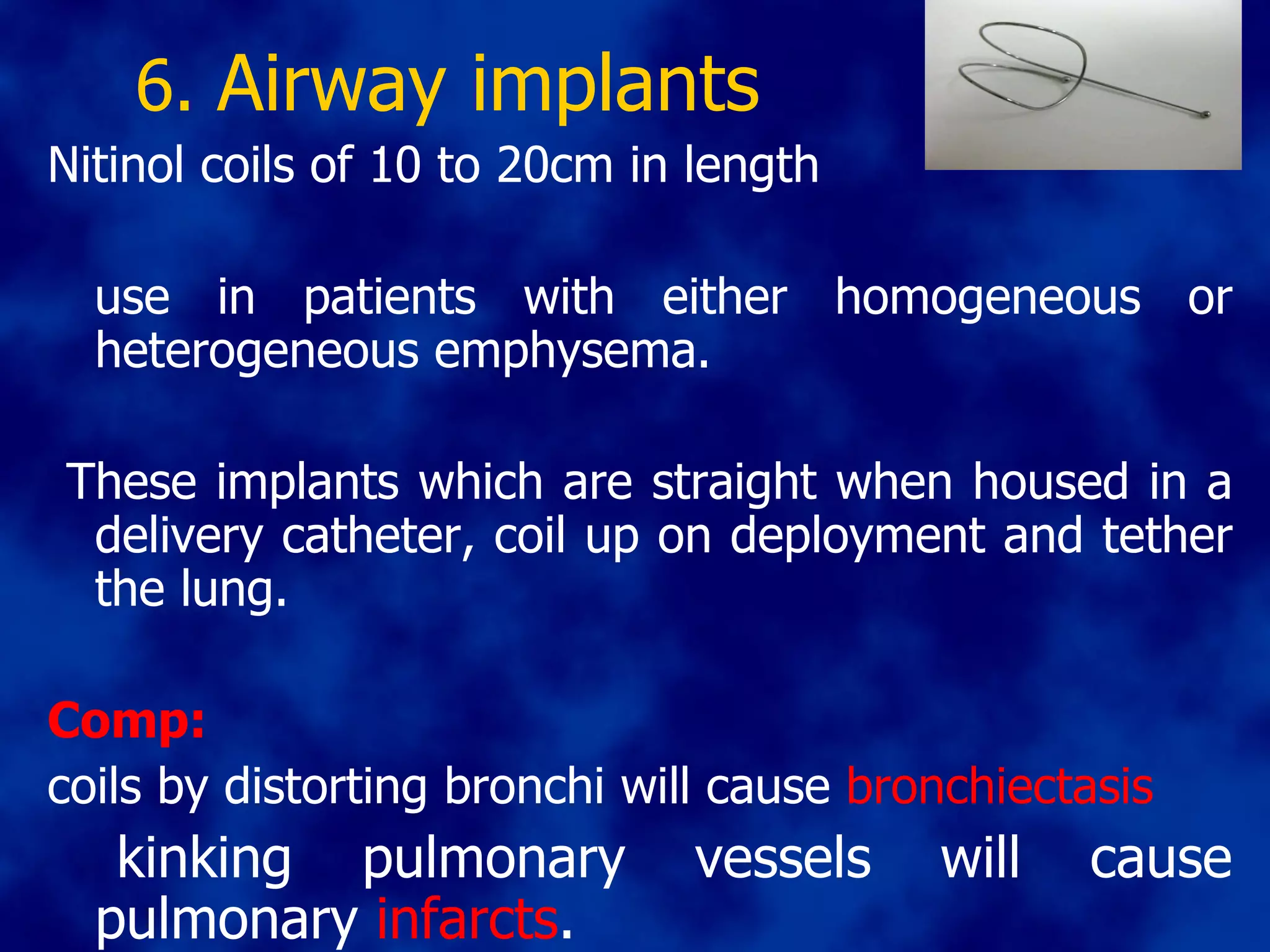 6. Airway implants

Nitinol coils of 10 to 20cm in length

use in patients with either homogeneous or heterogeneous emphysema.

These implants which are straight when housed in a delivery catheter, coil up on deployment and tether the lung.

Comp:

coils by distorting bronchi will cause bronchiectasis

kinking pulmonary vessels will cause pulmonary infarcts.